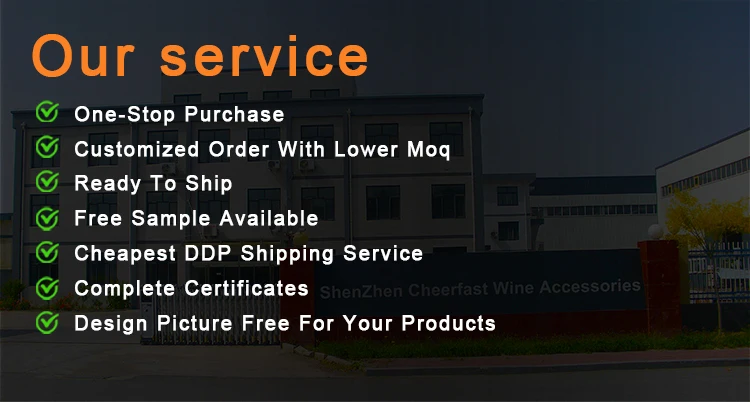 Our service

One-Stop Purchase
Customized Order With Lower Moq
Ready To Ship
Free Sample Available
Cheapest DDP Shipping Service
Complete Certificates
Design Picture Free For Your Products

ShenZhen Cheerfast Wine Accessories